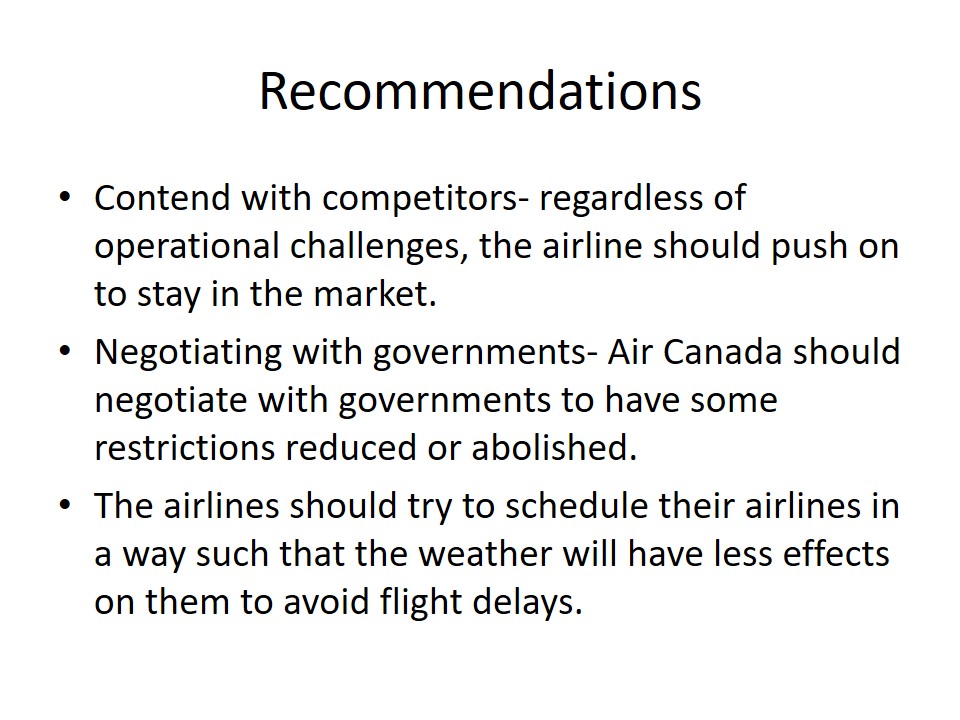 Recommendations

• Contend with competitors- regardless of operational challenges, the airline should push on to stay in the market.

• Negotiating with governments- Air Canada should negotiate with governments to have some restrictions reduced or abolished.

• The airlines should try to schedule their airlines in a way such that the weather will have less effects on them to avoid flight delays.